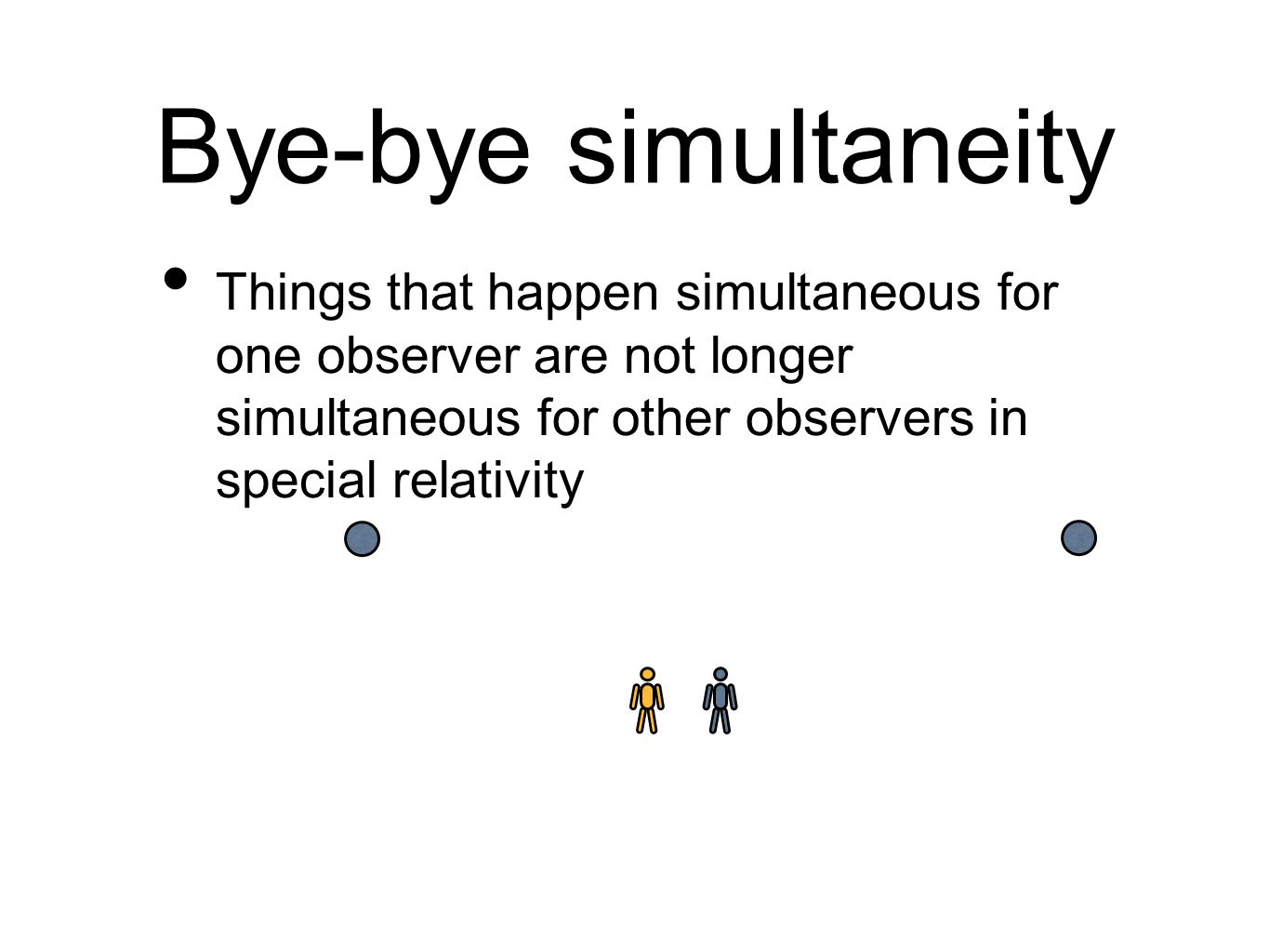 Bye-bye simultaneity

• Things that happen simultaneous for one observer are not longer simultaneous for other observers in special relativity